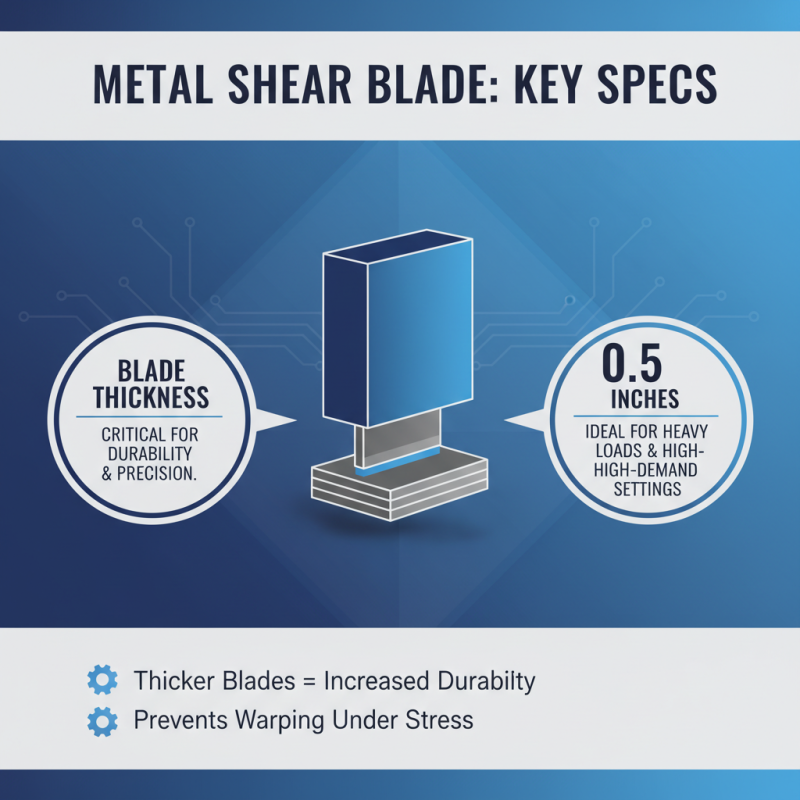 METAL SHEAR BLADE: KEY SPECS

BLADE THICKNESS

CRITICAL FOR DURABILITY & PRECISION.

0.5 INCHES

IDEAL FOR HEAVY LOADS & HIGH-HIGH-DEMAND SETTINGS

Thicker Blades = Increased Durabilty

Prevents Warping Under Stress